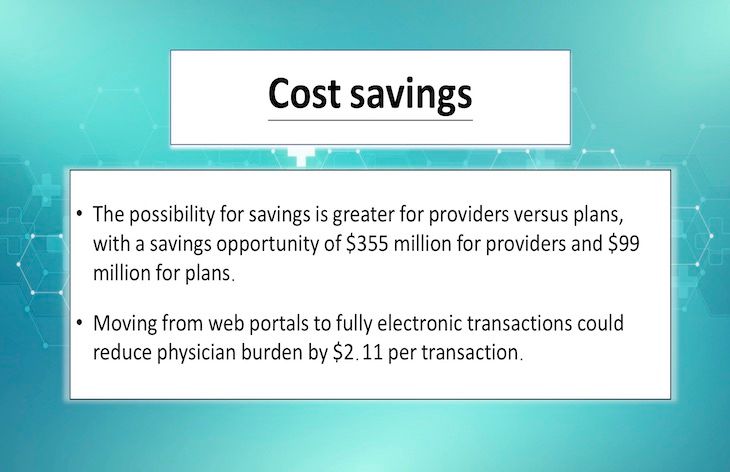 Cost savings

• The possibility for savings is greater for providers versus plans, with a savings opportunity of \$355 million for providers and \$99 million for plans.

• Moving from web portals to fully electronic transactions could reduce physician burden by \$2.11 per transaction.